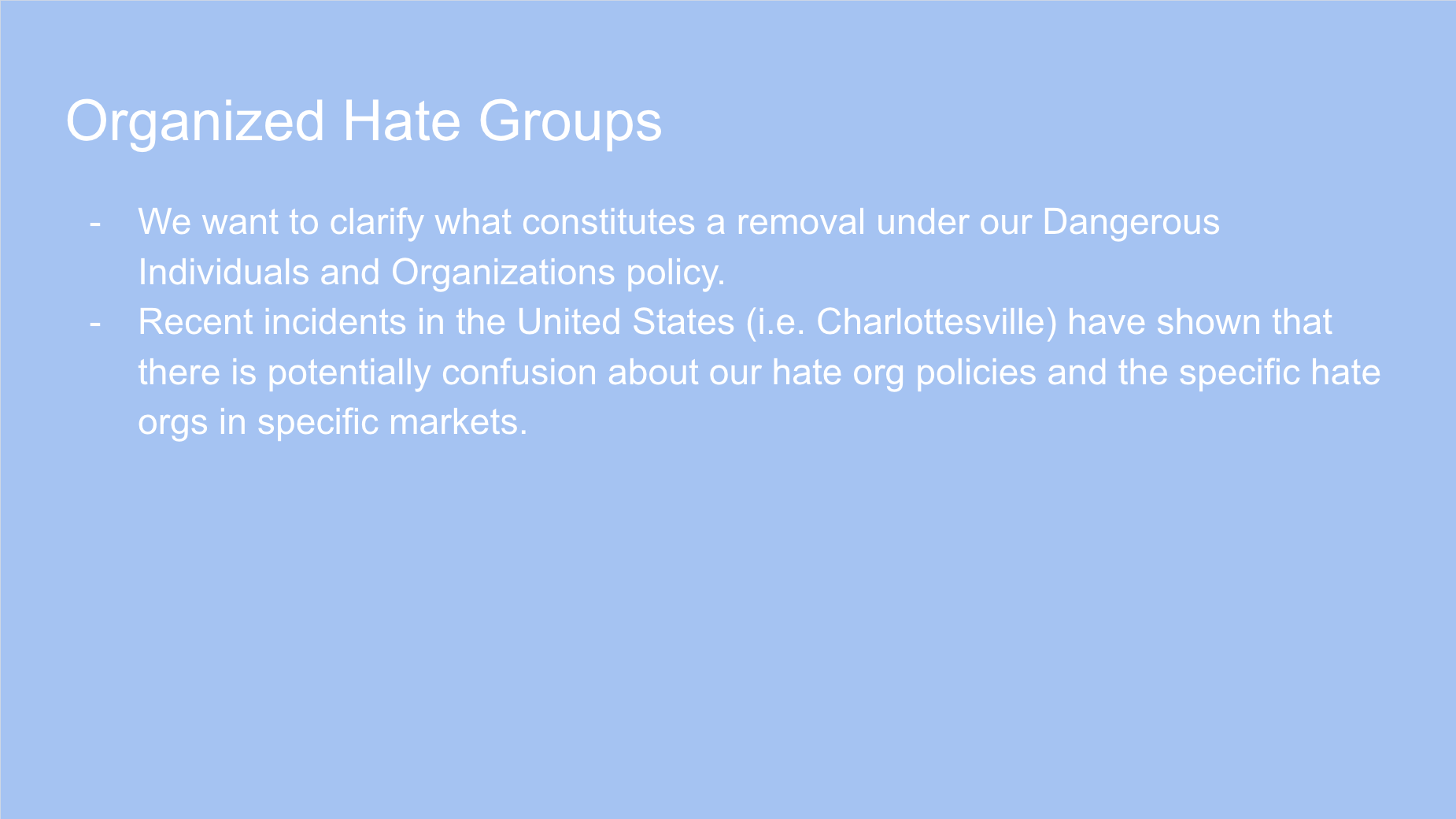 Organized Hate Groups

- We want to clarify what constitutes a removal under our Dangerous Individuals and Organizations policy.
- Recent incidents in the United States (i.e. Charlottesville) have shown that there is potentially confusion about our hate org policies and the specific hate orgs in specific markets.